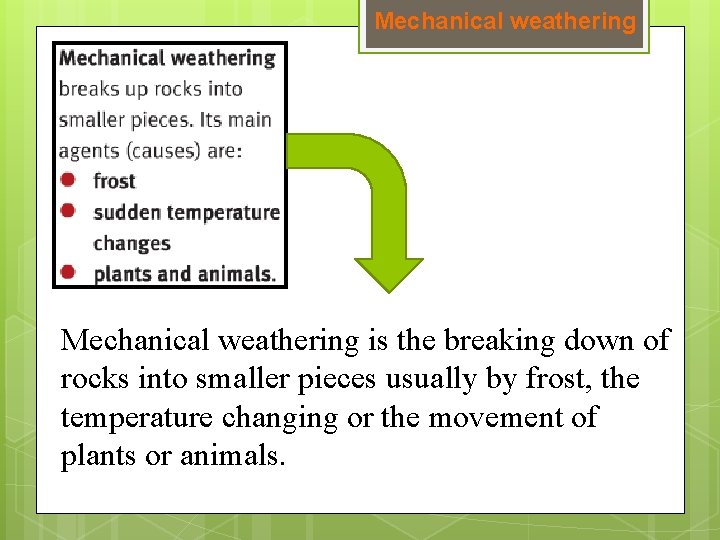 Mechanical weathering

Mechanical weathering breaks up rocks into smaller pieces. Its main agents (causes) are:
- frost
- sudden temperature changes
- plants and animals.

Mechanical weathering is the breaking down of rocks into smaller pieces usually by frost, the temperature changing or the movement of plants or animals.